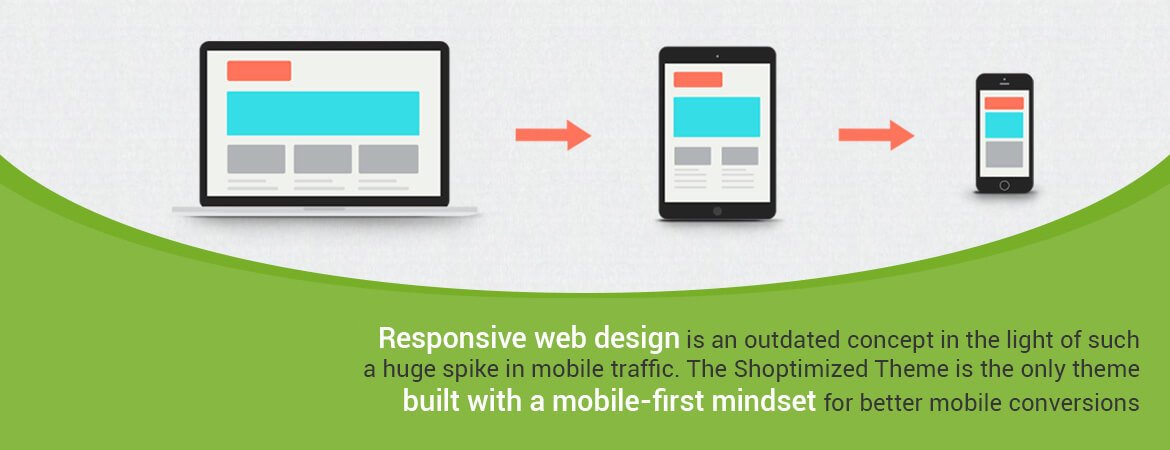 Responsive web design is an outdated concept in the light of such a huge spike in mobile traffic. The Shoptimized Theme is the only theme built with a mobile-first mindset for better mobile conversions